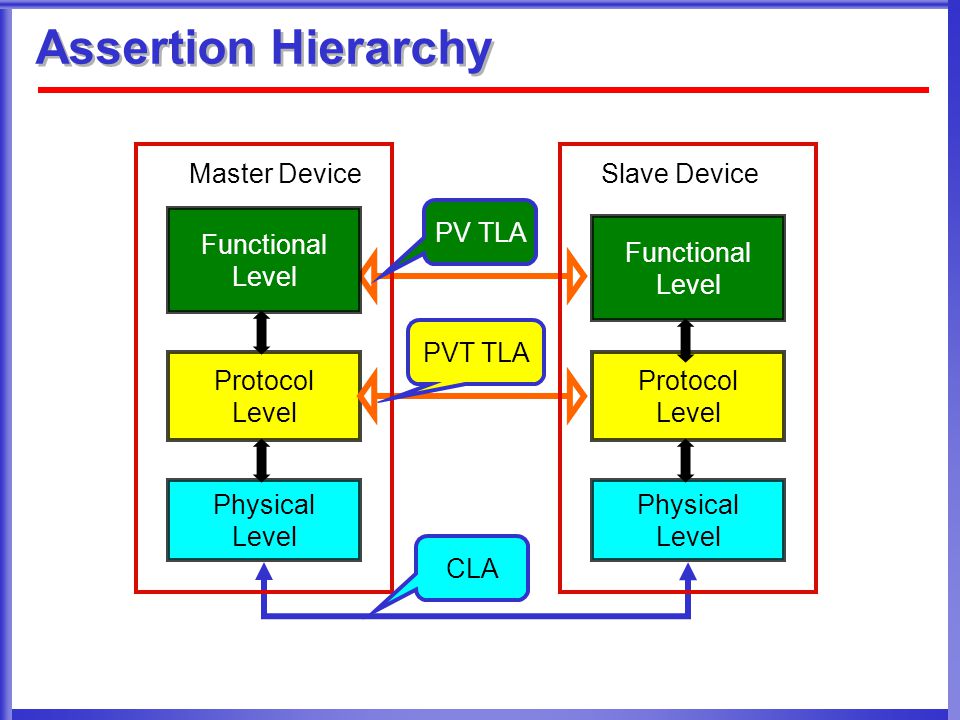 Assertion Hierarchy

Master Device

Functional Level

Protocol Level

Physical Level

PV TLA

PVT TLA

CLA

Slave Device

Functional Level

Protocol Level

Physical Level